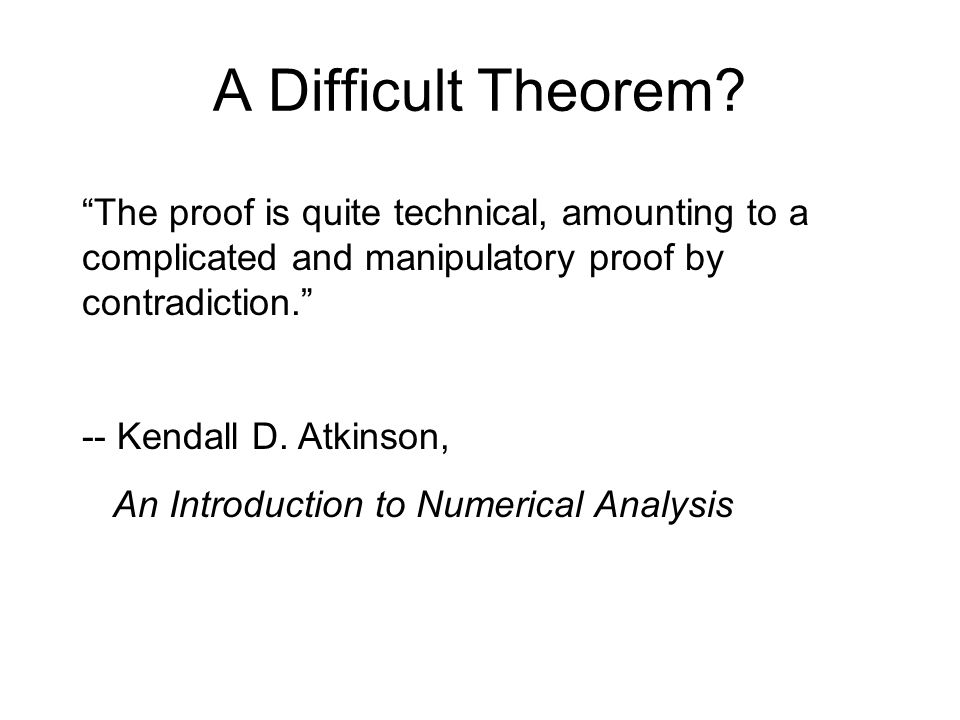 A Difficult Theorem?

“The proof is quite technical, amounting to a complicated and manipulatory proof by contradiction.”

-- Kendall D. Atkinson,

An Introduction to Numerical Analysis